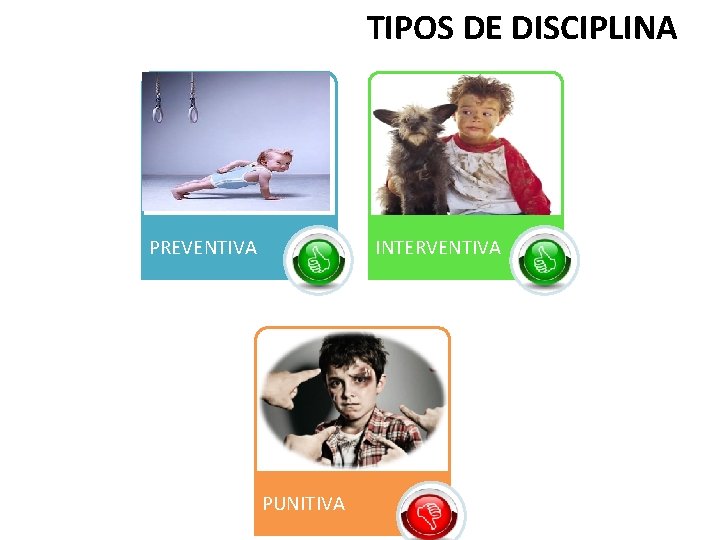 TIPOS DE DISCIPLINA

PREVENTIVA

INTERVENTIVA

PUNITIVA